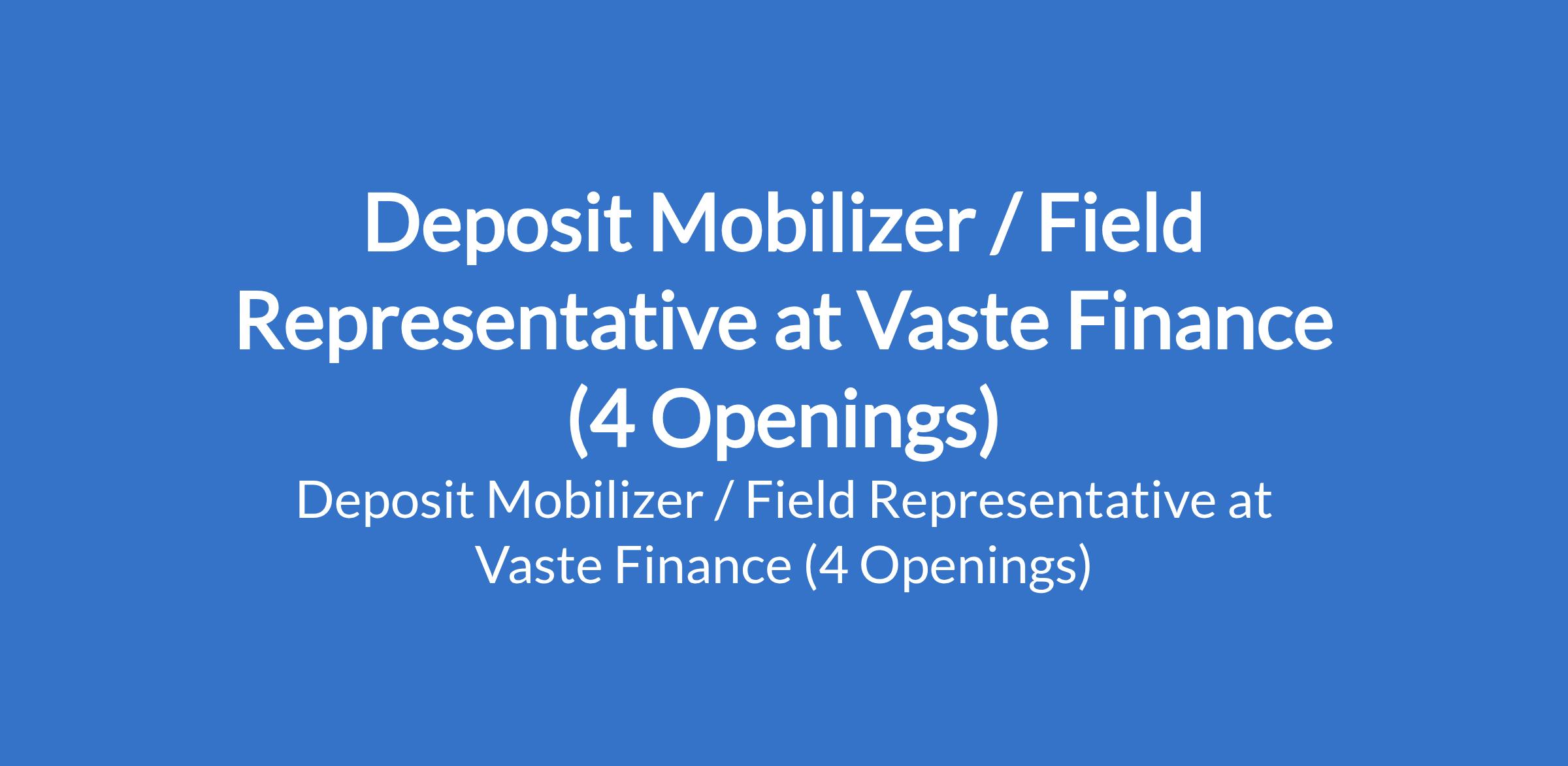 Deposit Mobilizer / Field Representative at Vaste Finance (4 Openings)

Deposit Mobilizer / Field Representative at Vaste Finance (4 Openings)